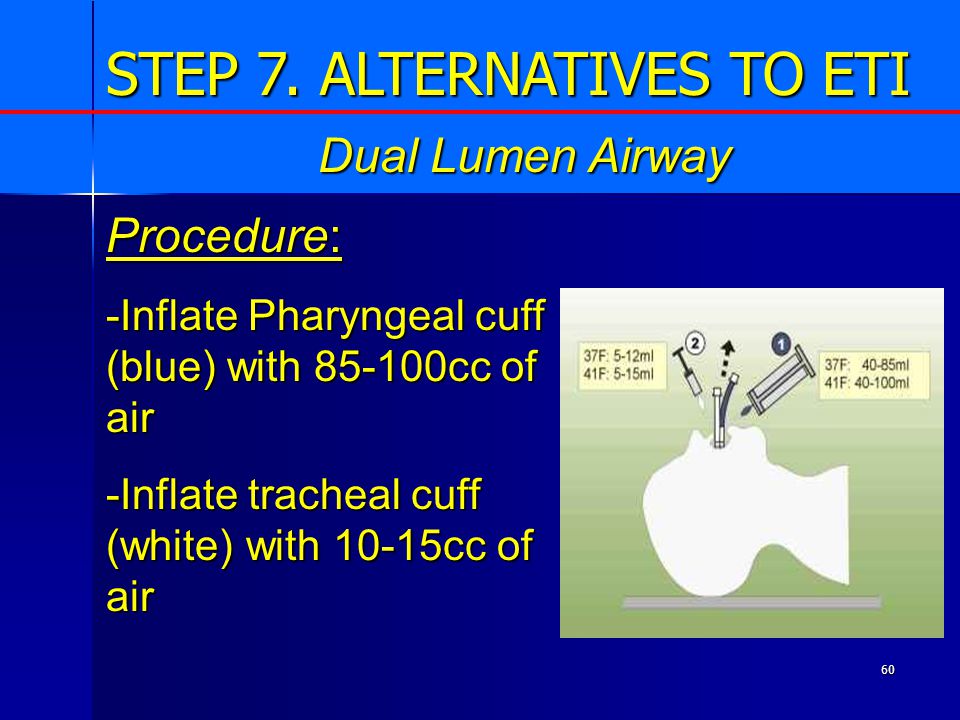 STEP 7. ALTERNATIVES TO ETI

Dual Lumen Airway

Procedure:

-Inflate Pharyngeal cuff (blue) with 85-100cc of air

-Inflate tracheal cuff (white) with 10-15cc of air

37F: 5-12ml
41F: 5-15ml

2

1

37F: 40-85ml
41F: 40-100ml

60